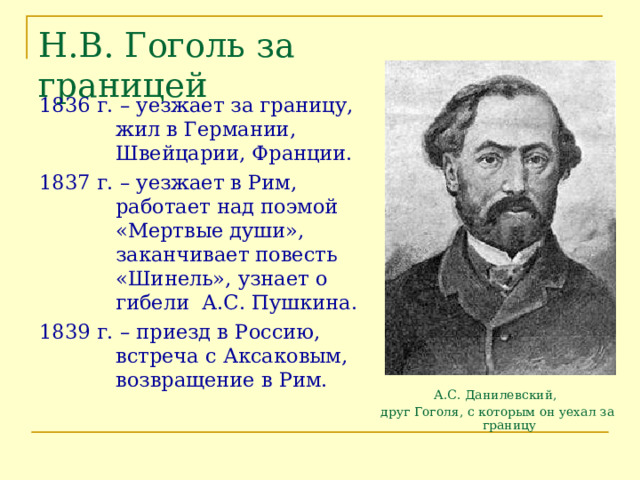 Н.В. Гоголь за границей

1836 г. – уезжает за границу, жил в Германии, Швейцарии, Франции.

1837 г. – уезжает в Рим, работает над поэмой «Мертвые души», заканчивает повесть «Шинель», узнает о гибели  А.С. Пушкина.

1839 г. – приезд в Россию, встреча с Аксаковым, возвращение в Рим.

А.С. Данилевский,
друг Гоголя, с которым он уехал за границу